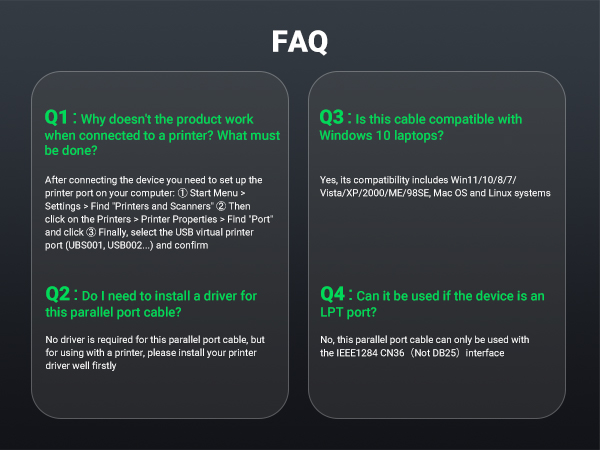 FAQ

Q1：Why doesn't the product work when connected to a printer? What must be done?

After connecting the device you need to set up the printer port on your computer: ① Start Menu > Settings > Find "Printers and Scanners" ② Then click on the Printers > Printer Properties > Find "Port" and click ③ Finally, select the USB virtual printer port (UBS001, USB002...) and confirm

Q2：Do I need to install a driver for this parallel port cable?

No driver is required for this parallel port cable, but for using with a printer, please install your printer driver well firstly

Q3：Is this cable compatible with Windows 10 laptops?

Yes, its compatibility includes Win11/10/8/7/Vista/XP/2000/ME/98SE, Mac OS and Linux systems

Q4：Can it be used if the device is an LPT port?

No, this parallel port cable can only be used with the IEEE1284 CN36（Not DB25）interface